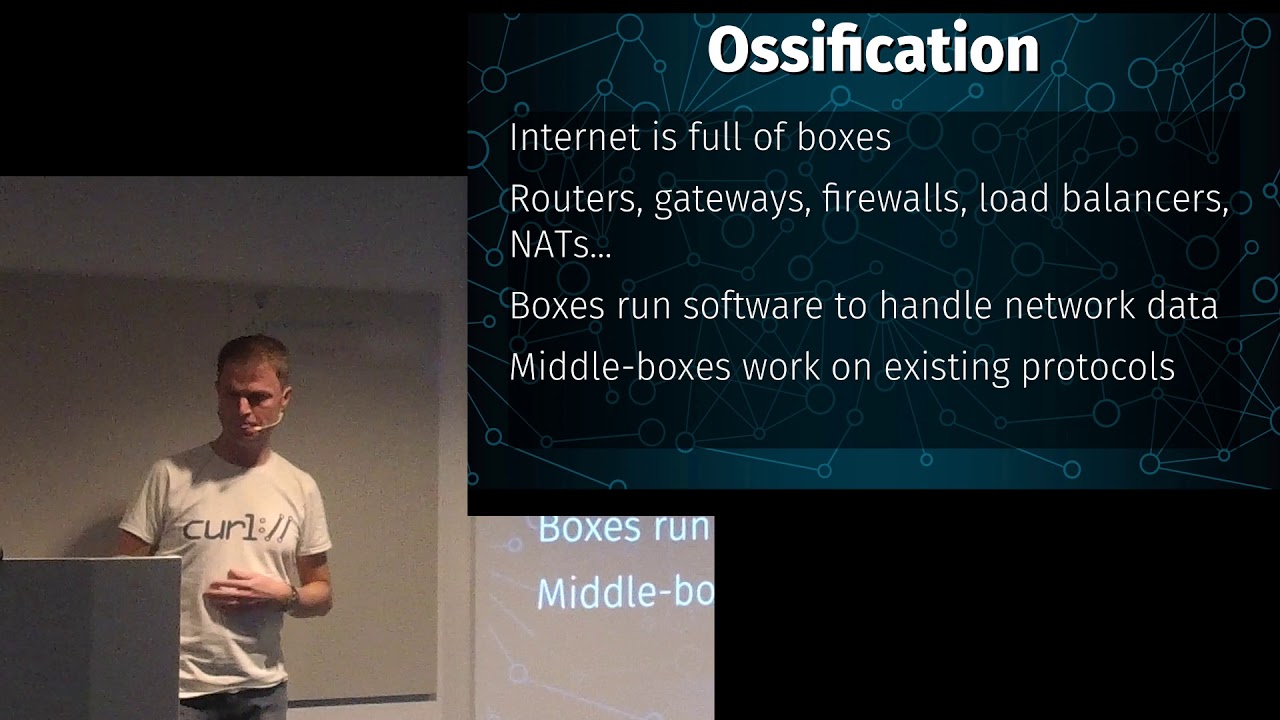 Ossification

Internet is full of boxes

Routers, gateways, firewalls, load balancers, NATs...

Boxes run software to handle network data

Middle-boxes work on existing protocols

curl://

Boxes run

Middle-bo